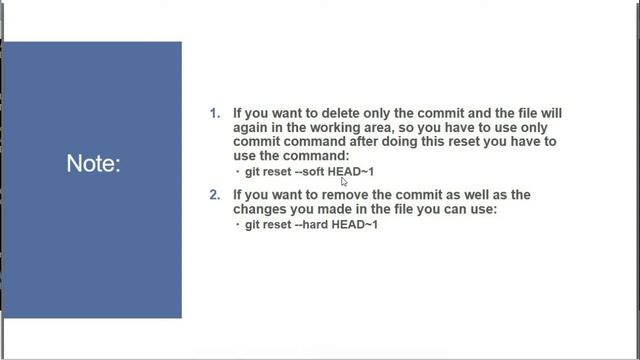 Note:

1. If you want to delete only the commit and the file will again in the working area, so you have to use only commit command after doing this reset you have to use the command:
• git reset --soft HEAD~1

2. If you want to remove the commit as well as the changes you made in the file you can use:
• git reset --hard HEAD~1